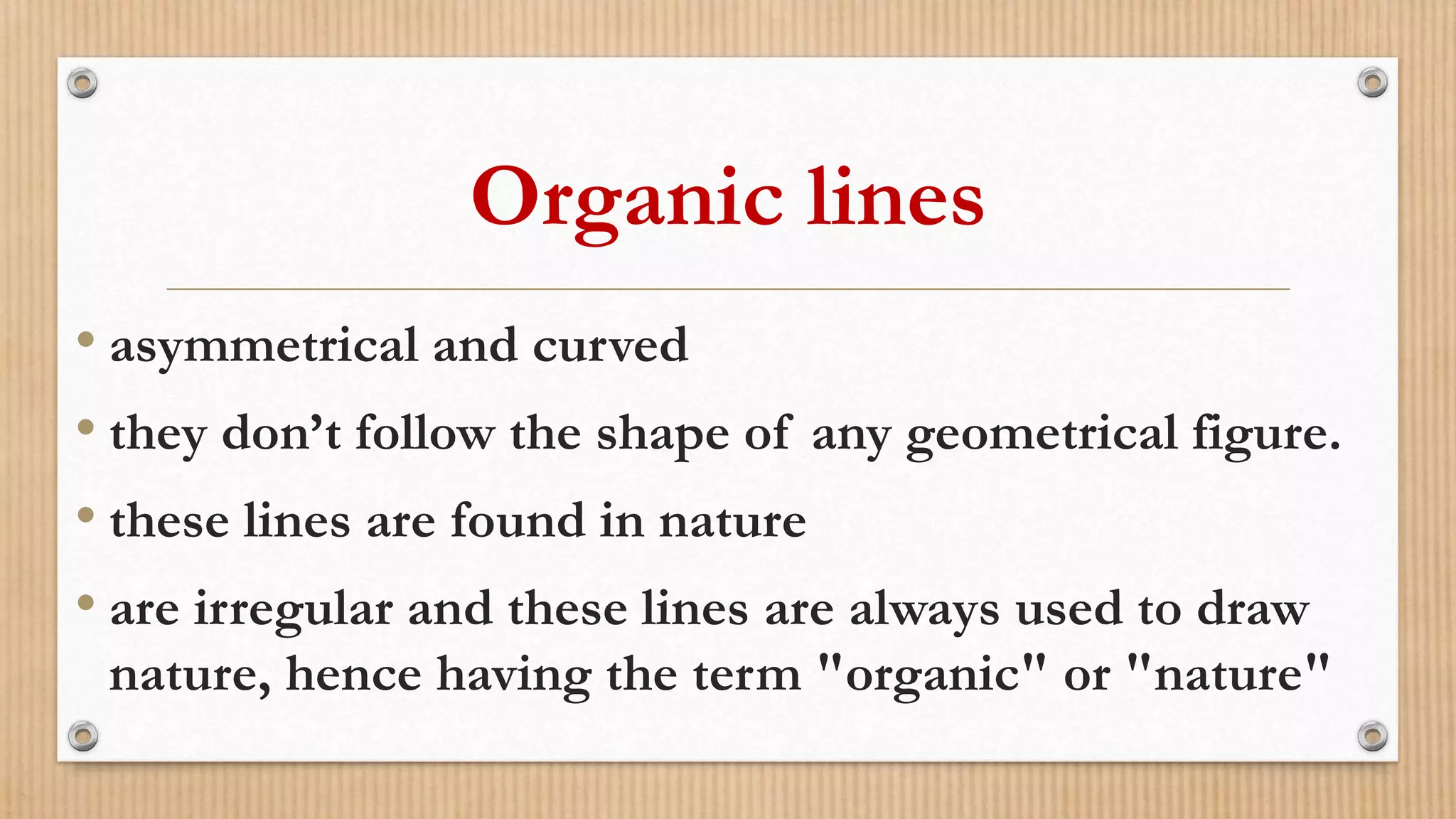 Organic lines

• asymmetrical and curved
• they don’t follow the shape of any geometrical figure.
• these lines are found in nature
• are irregular and these lines are always used to draw nature, hence having the term "organic" or "nature"